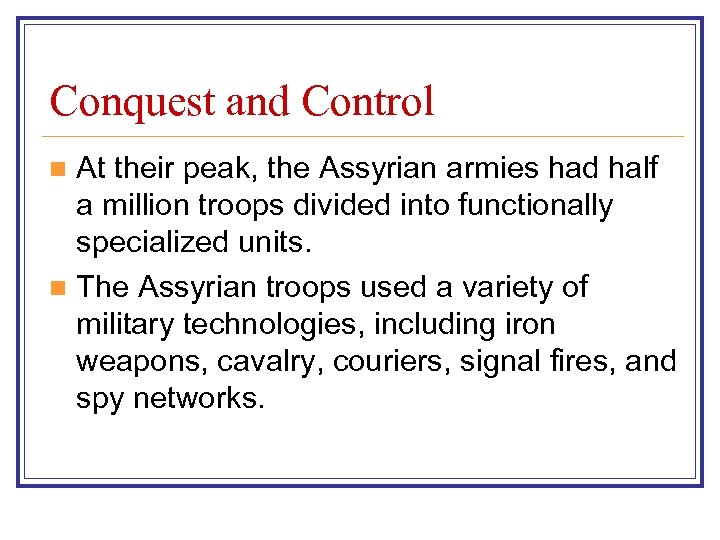 Conquest and Control

At their peak, the Assyrian armies had half a million troops divided into functionally specialized units.

The Assyrian troops used a variety of military technologies, including iron weapons, cavalry, couriers, signal fires, and spy networks.